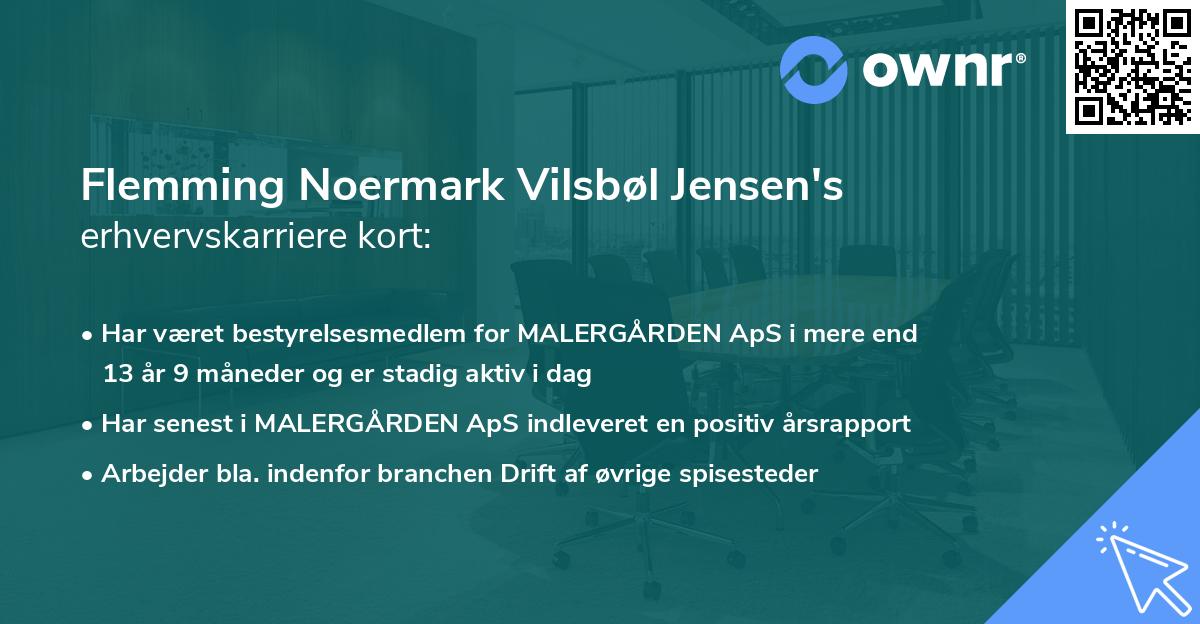 ownr®

Flemming Noermark Vilsbøl Jensen's erhvervskarriere kort:

• Har været bestyrelsesmedlem for MALERGÅRDEN ApS i mere end 13 år 9 måneder og er stadig aktiv i dag
• Har senest i MALERGÅRDEN ApS indleveret en positiv årsrapport
• Arbejder bla. indenfor branchen Drift af øvrige spisesteder